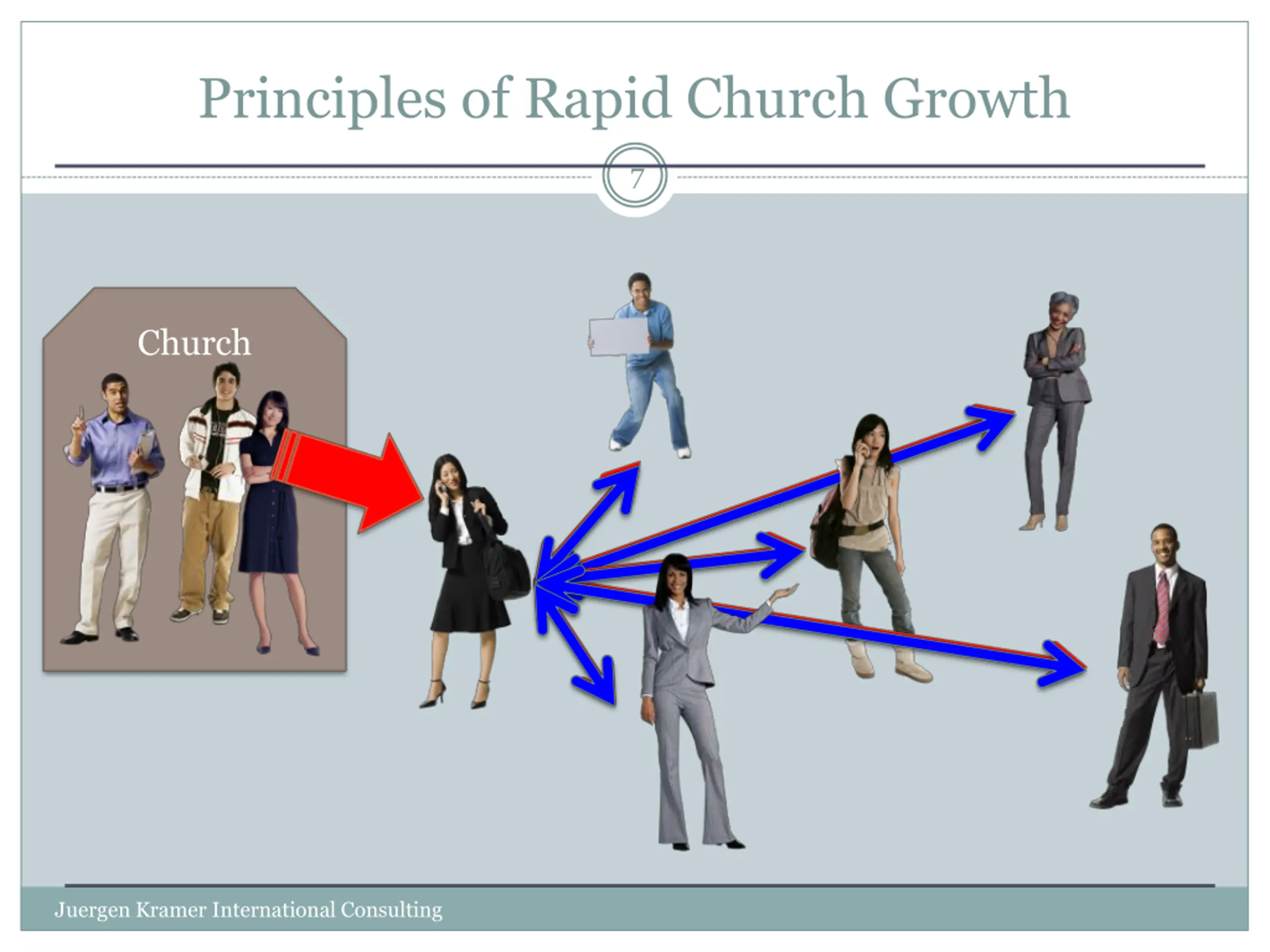 Principles of Rapid Church Growth

7

Church

Juergen Kramer International Consulting